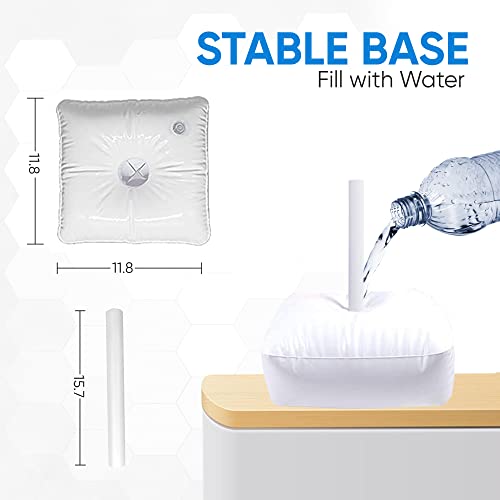 STABLE BASE
Fill with Water

11.8

11.8

15.7